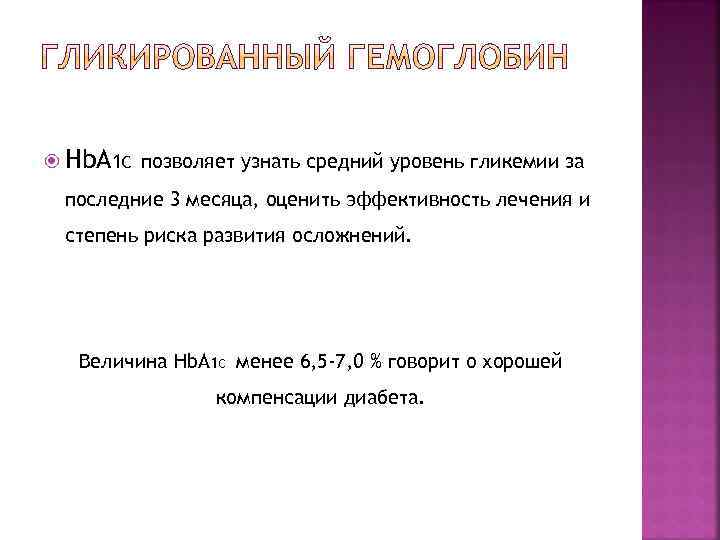 ГЛИКИРОВАННЫЙ ГЕМОГЛОБИН

HbA1c позволяет узнать средний уровень гликемии за последние 3 месяца, оценить эффективность лечения и степень риска развития осложнений.

Величина HbA1c менее 6,5-7,0 % говорит о хорошей компенсации диабета.